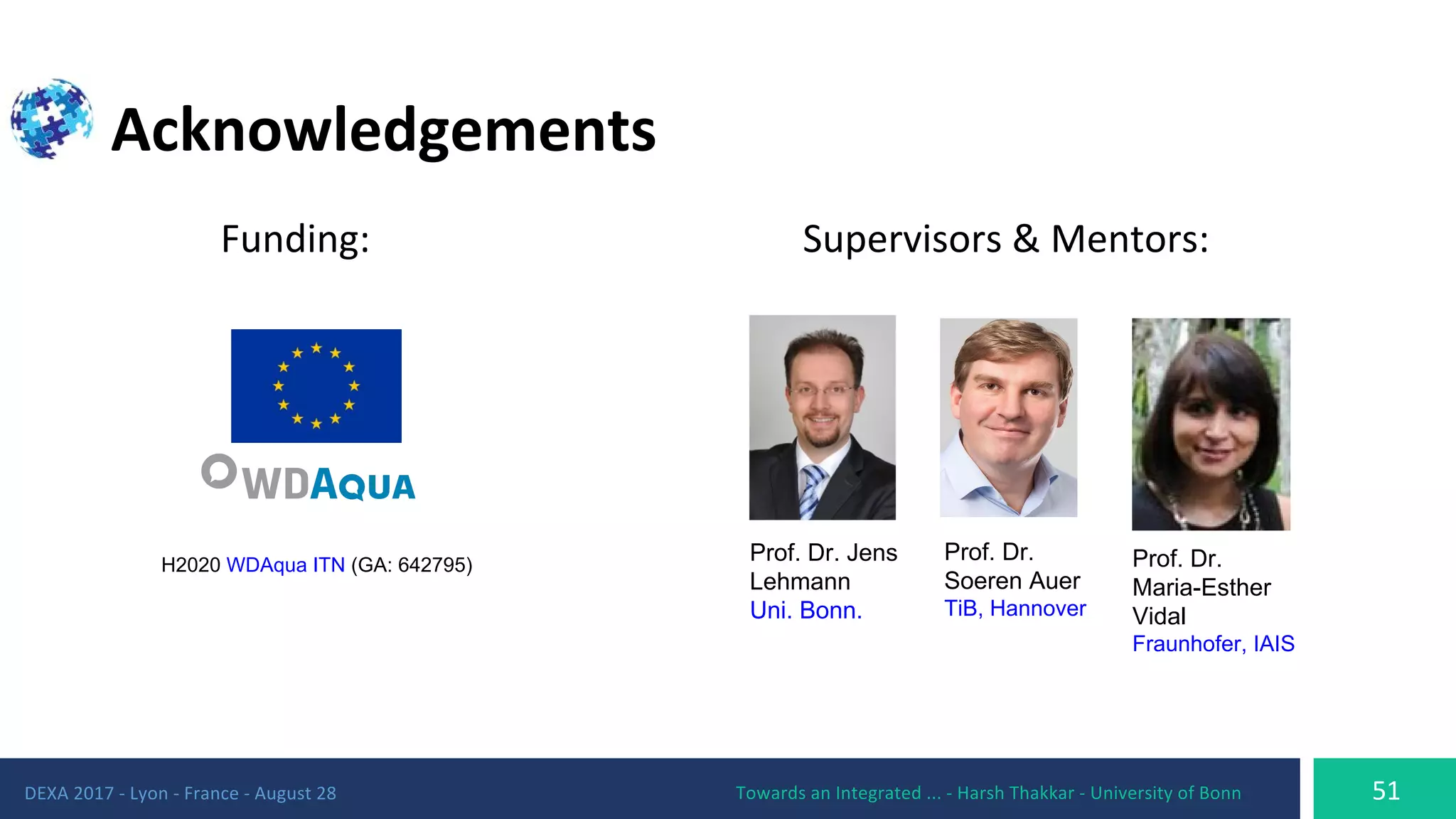 Acknowledgements

Funding:

WDAQUA

H2020 WDAqua ITN (GA: 642795)

Supervisors & Mentors:

Prof. Dr. Jens Lehmann
Uni. Bonn.

Prof. Dr. Soeren Auer
TiB, Hannover

Prof. Dr. Maria-Esther Vidal
Fraunhofer, IAIS

DEXA 2017 - Lyon - France - August 28

Towards an Integrated ... - Harsh Thakkar - University of Bonn

51